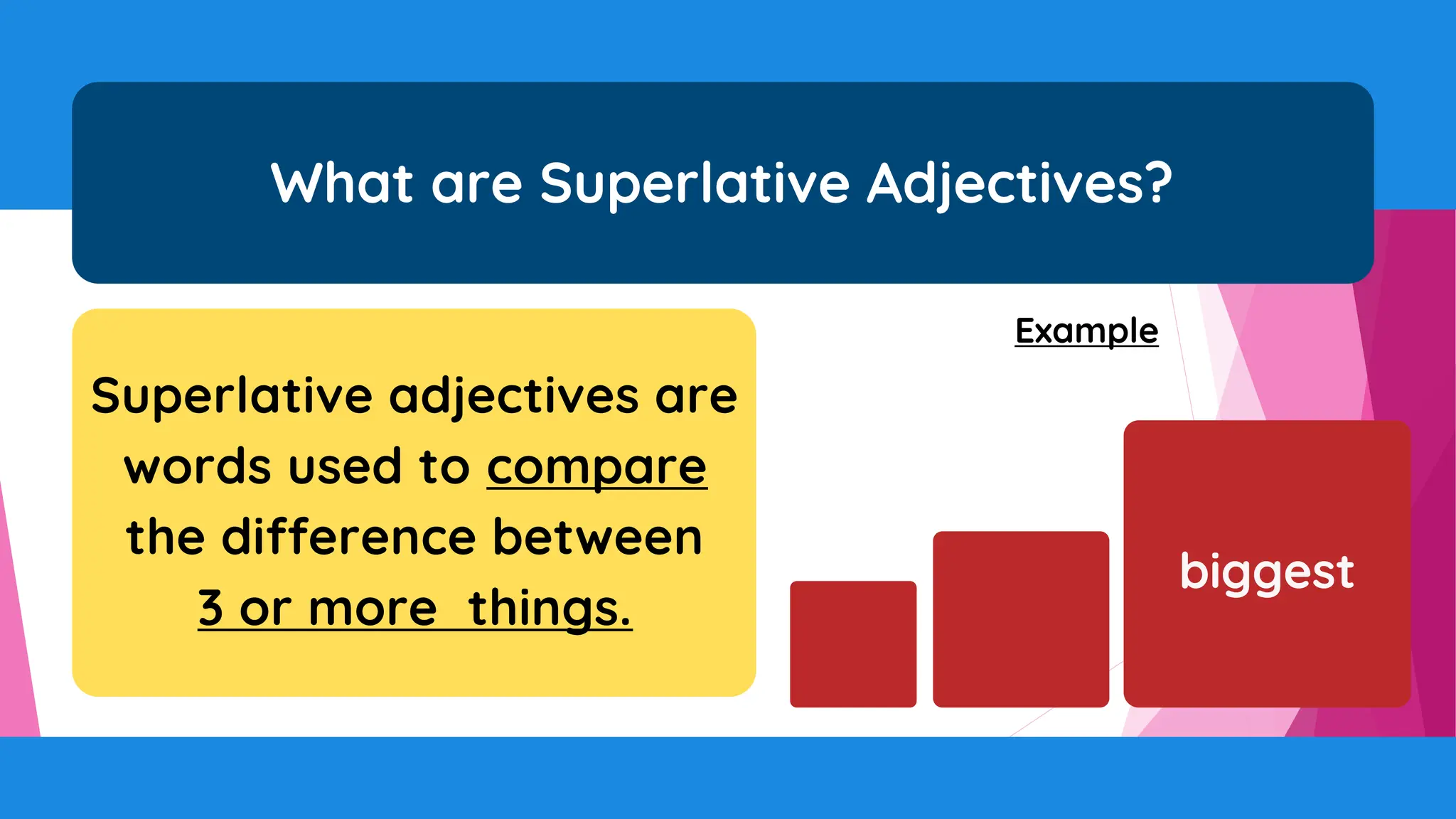 What are Superlative Adjectives?

Superlative adjectives are words used to compare the difference between 3 or more things.

Example

biggest